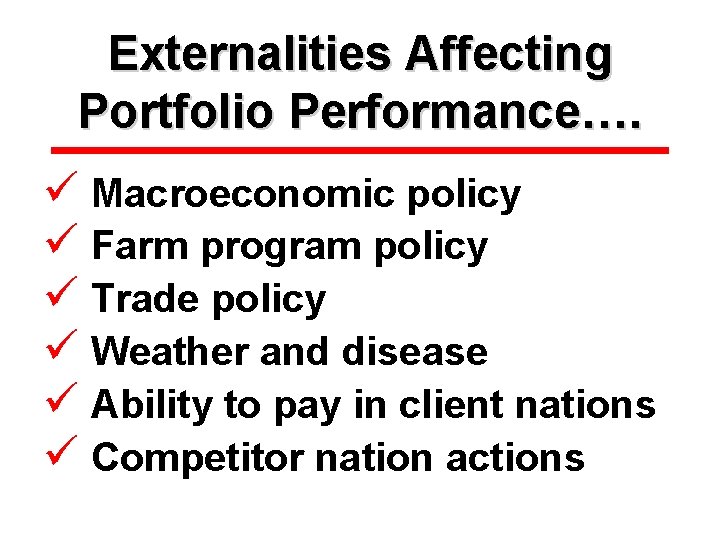 Externalities Affecting Portfolio Performance….

✓ Macroeconomic policy
✓ Farm program policy
✓ Trade policy
✓ Weather and disease
✓ Ability to pay in client nations
✓ Competitor nation actions